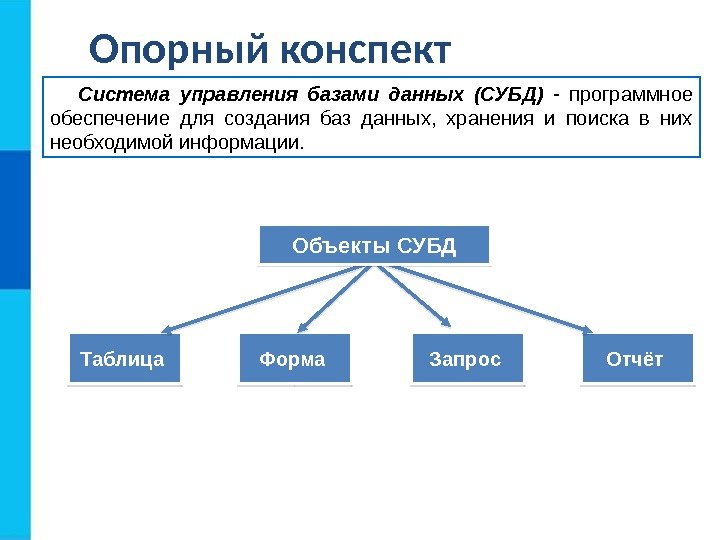 Опорный конспект

Система управления базами данных (СУБД) - программное обеспечение для создания баз данных, хранения и поиска в них необходимой информации.

Объекты СУБД

Таблица

Форма

Запрос

Отчёт